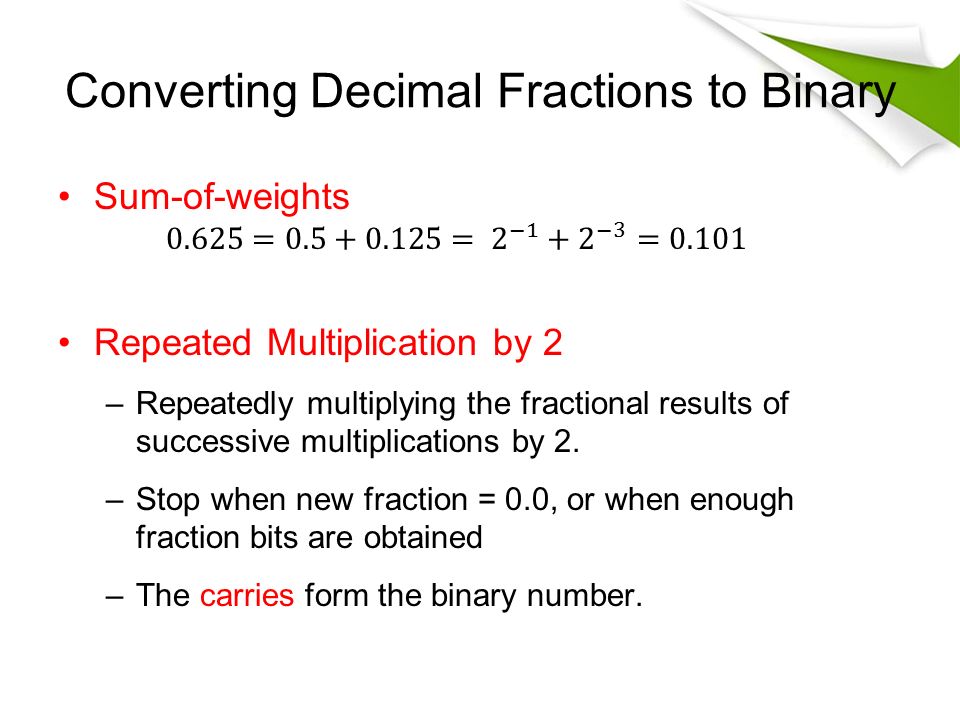 Converting Decimal Fractions to Binary

• Sum-of-weights

$0.625 = 0.5 + 0.125 = 2^{-1} + 2^{-3} = 0.101$

• Repeated Multiplication by 2

– Repeatedly multiplying the fractional results of successive multiplications by 2.

– Stop when new fraction = 0.0, or when enough fraction bits are obtained

– The carries form the binary number.